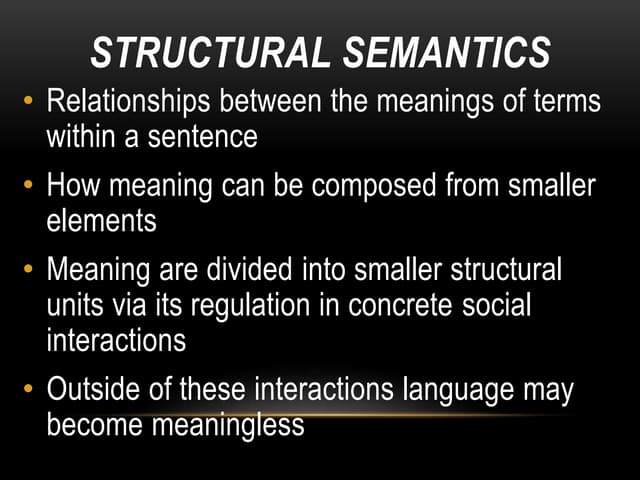 STRUCTURAL SEMANTICS

• Relationships between the meanings of terms within a sentence

• How meaning can be composed from smaller elements

• Meaning are divided into smaller structural units via its regulation in concrete social interactions

• Outside of these interactions language may become meaningless